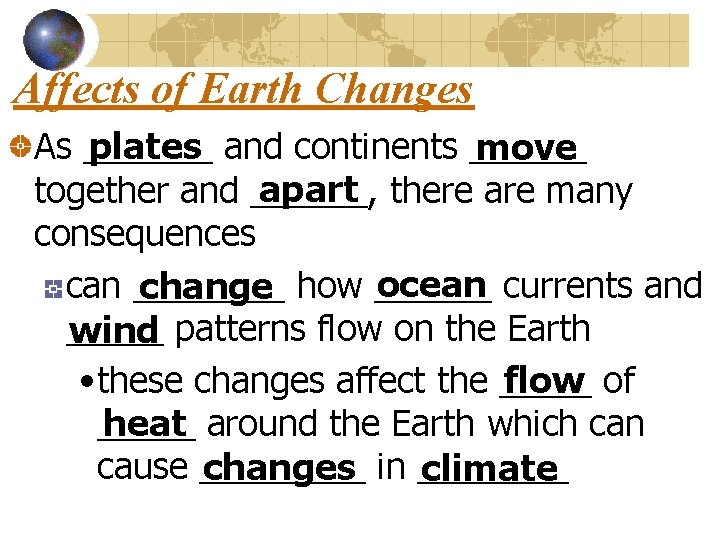 Affects of Earth Changes

As plates and continents move together and apart, there are many consequences

can change how ocean currents and wind patterns flow on the Earth

• these changes affect the flow of heat around the Earth which can cause changes in climate